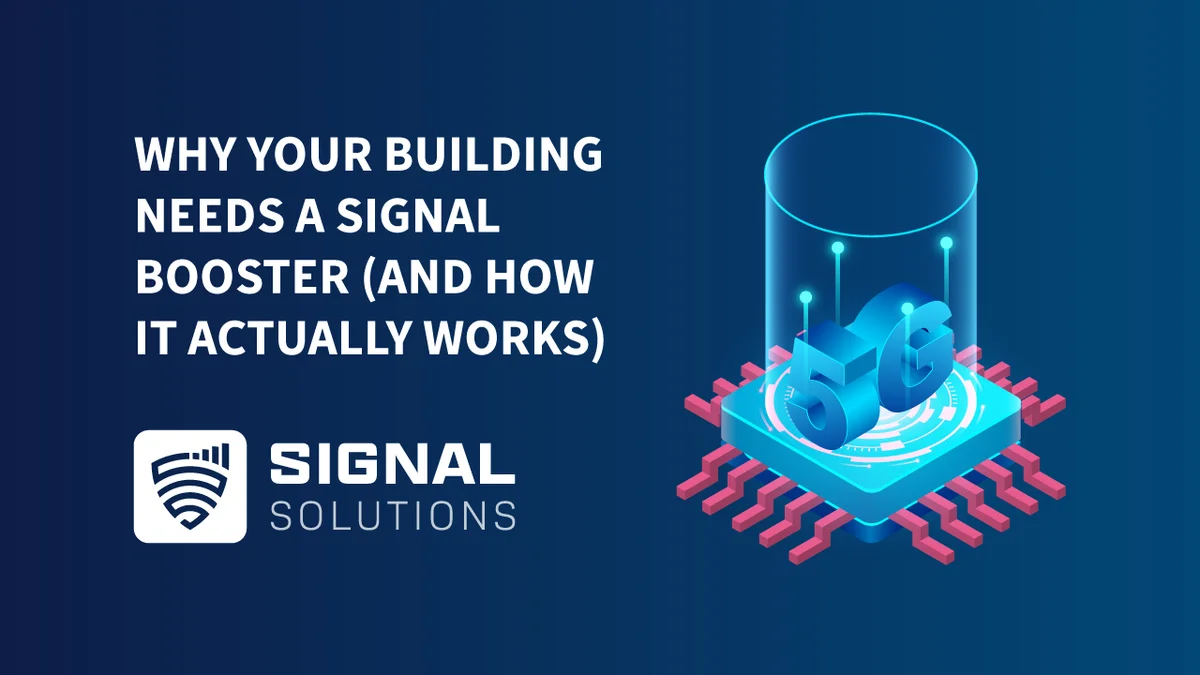 WHY YOUR BUILDING NEEDS A SIGNAL BOOSTER (AND HOW IT ACTUALLY WORKS)

SIGNAL
SOLUTIONS

5G